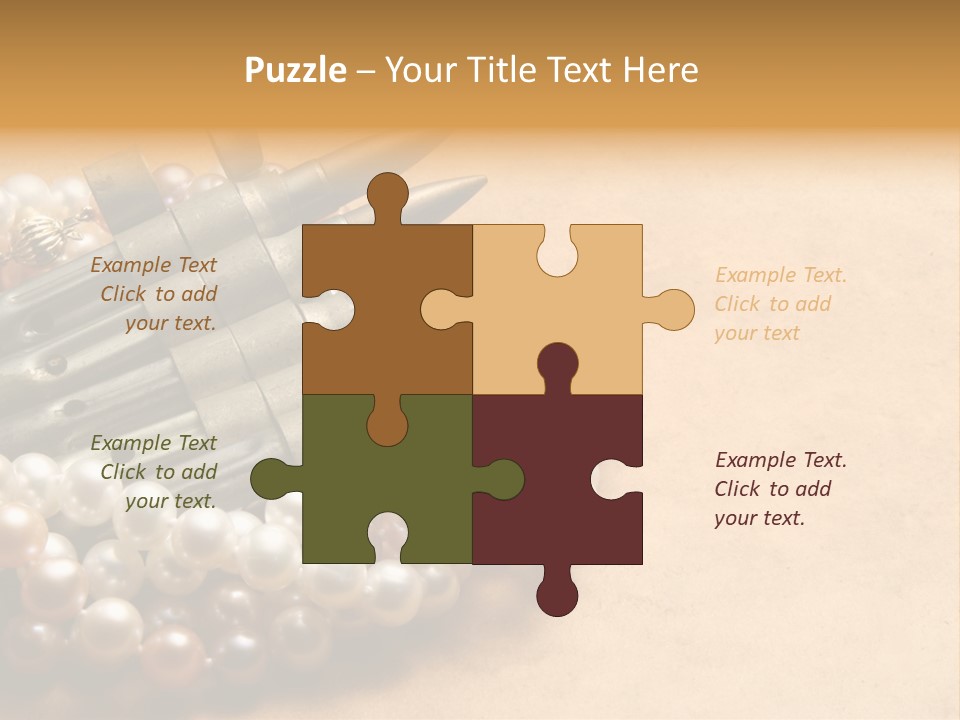 Puzzle – Your Title Text Here

Example Text
Click to add
your text.

Example Text.
Click to add
your text

Example Text
Click to add
your text.

Example Text.
Click to add
your text.